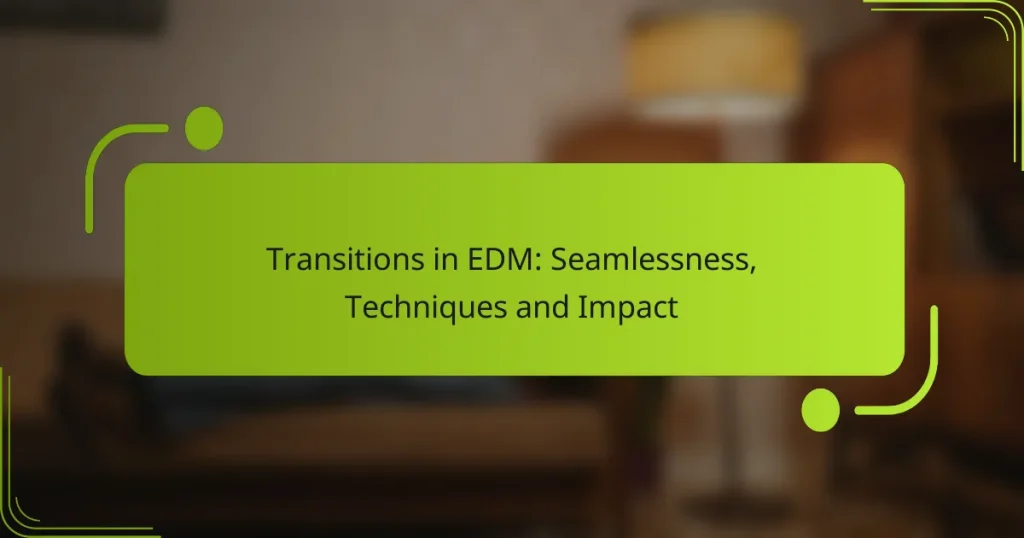 Transitions in EDM: Seamlessness, Techniques and Impact